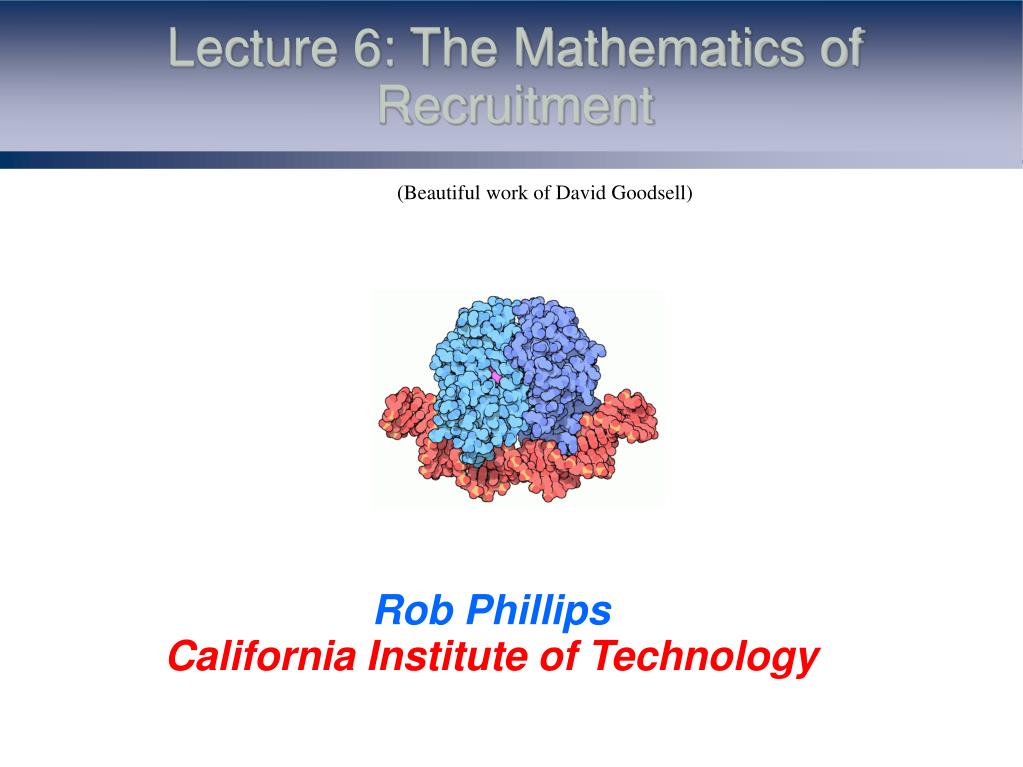 Lecture 6: The Mathematics of Recruitment

(Beautiful work of David Goodsell)

Rob Phillips
California Institute of Technology